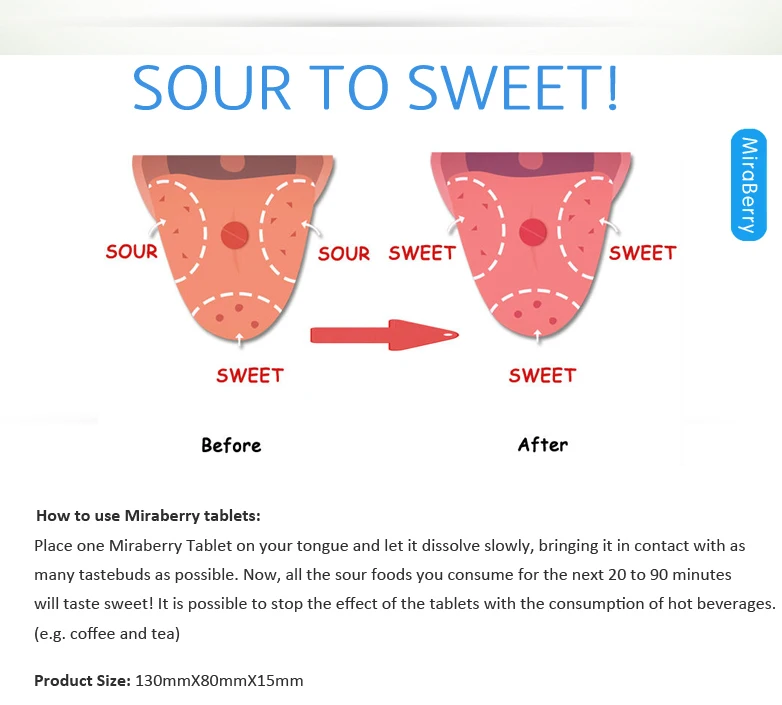 SOUR TO SWEET!

MiraBerry

SOUR

SOUR

SWEET

SWEET

SWEET

SWEET

Before

After

How to use Miraberry tablets:
Place one Miraberry Tablet on your tongue and let it dissolve slowly, bringing it in contact with as many tastebuds as possible. Now, all the sour foods you consume for the next 20 to 90 minutes will taste sweet! It is possible to stop the effect of the tablets with the consumption of hot beverages. (e.g. coffee and tea)

Product Size: 130mmX80mmX15mm